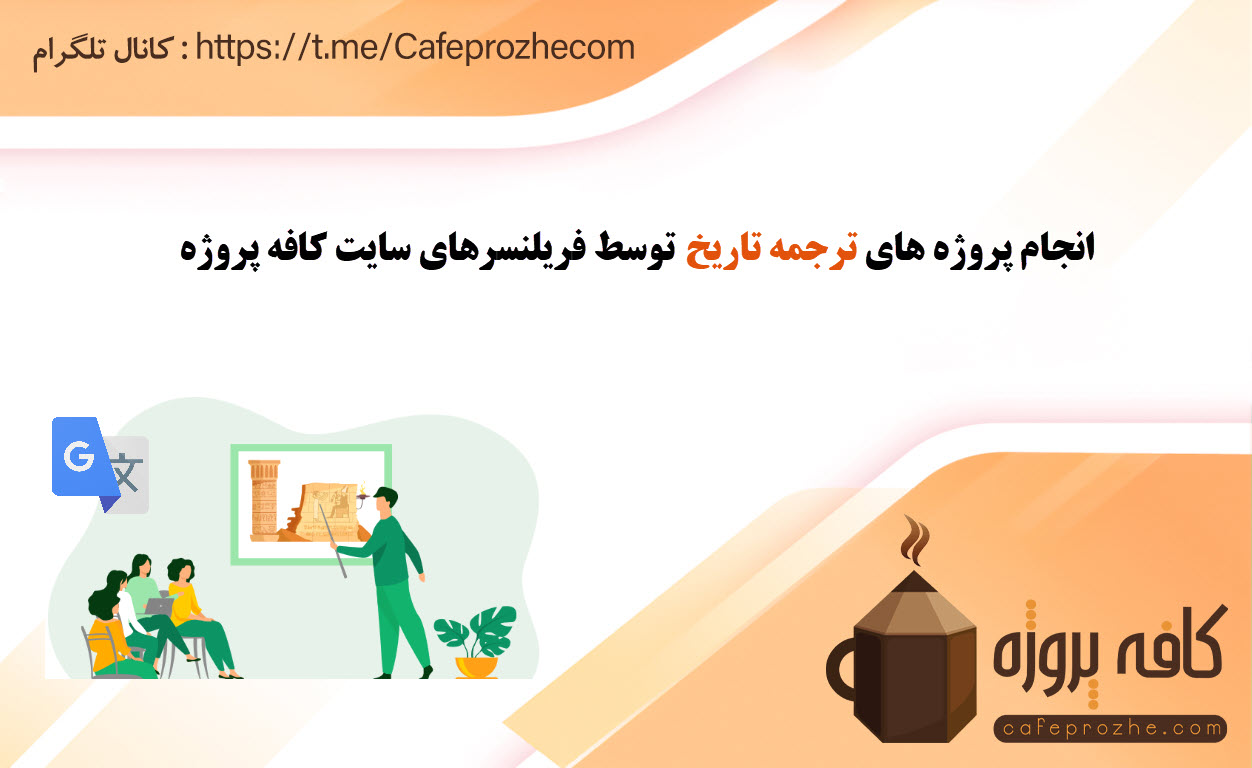 کانال تلگرام : https://t.me/Cafeprozhecom

انجام پروژه های ترجمه تاریخ توسط فریلنسرهای سایت کافه پروژه

G 文

کافه پروژه
cafeprozhe.com